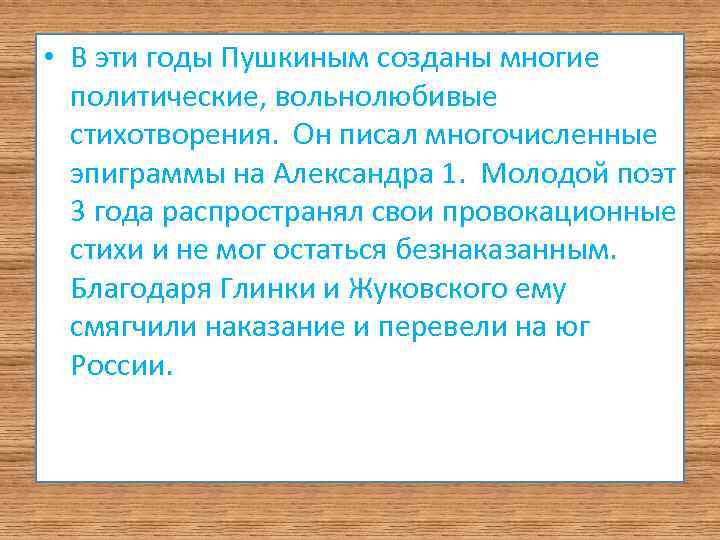 • В эти годы Пушкиным созданы многие политические, вольнолюбивые стихотворения. Он писал многочисленные эпиграммы на Александра 1. Молодой поэт 3 года распространял свои провокационные стихи и не мог остаться безнаказанным. Благодаря Глинки и Жуковского ему смягчили наказание и перевели на юг России.